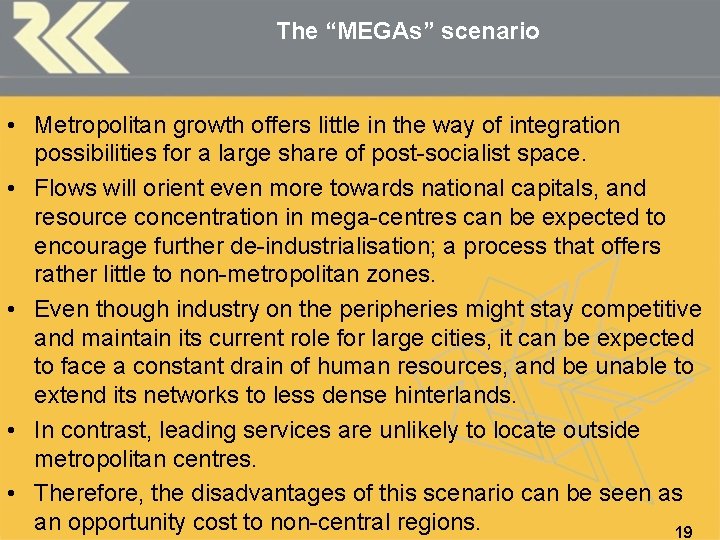 The “MEGAs” scenario

• Metropolitan growth offers little in the way of integration possibilities for a large share of post-socialist space.

• Flows will orient even more towards national capitals, and resource concentration in mega-centres can be expected to encourage further de-industrialisation; a process that offers rather little to non-metropolitan zones.

• Even though industry on the peripheries might stay competitive and maintain its current role for large cities, it can be expected to face a constant drain of human resources, and be unable to extend its networks to less dense hinterlands.

• In contrast, leading services are unlikely to locate outside metropolitan centres.

• Therefore, the disadvantages of this scenario can be seen as an opportunity cost to non-central regions.

19